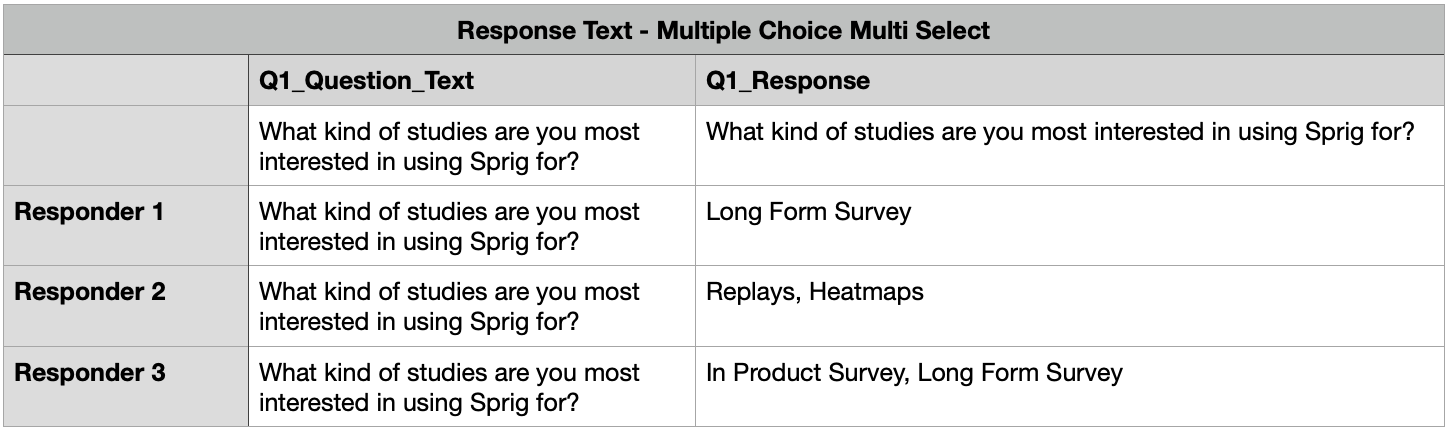 Response Text - Multiple Choice Multi Select

| | Q1_Question_Text | Q1_Response |
|---|---|---|
| | What kind of studies are you most interested in using Sprig for? | What kind of studies are you most interested in using Sprig for? |
| Responder 1 | What kind of studies are you most interested in using Sprig for? | Long Form Survey |
| Responder 2 | What kind of studies are you most interested in using Sprig for? | Replays, Heatmaps |
| Responder 3 | What kind of studies are you most interested in using Sprig for? | In Product Survey, Long Form Survey |